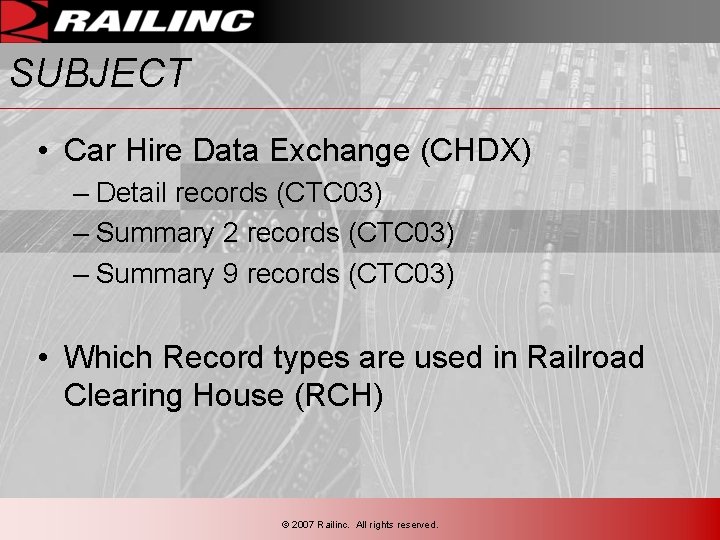 RAILINC

SUBJECT

• Car Hire Data Exchange (CHDX)
– Detail records (CTC03)
– Summary 2 records (CTC03)
– Summary 9 records (CTC03)

• Which Record types are used in Railroad Clearing House (RCH)

© 2007 Railinc. All rights reserved.